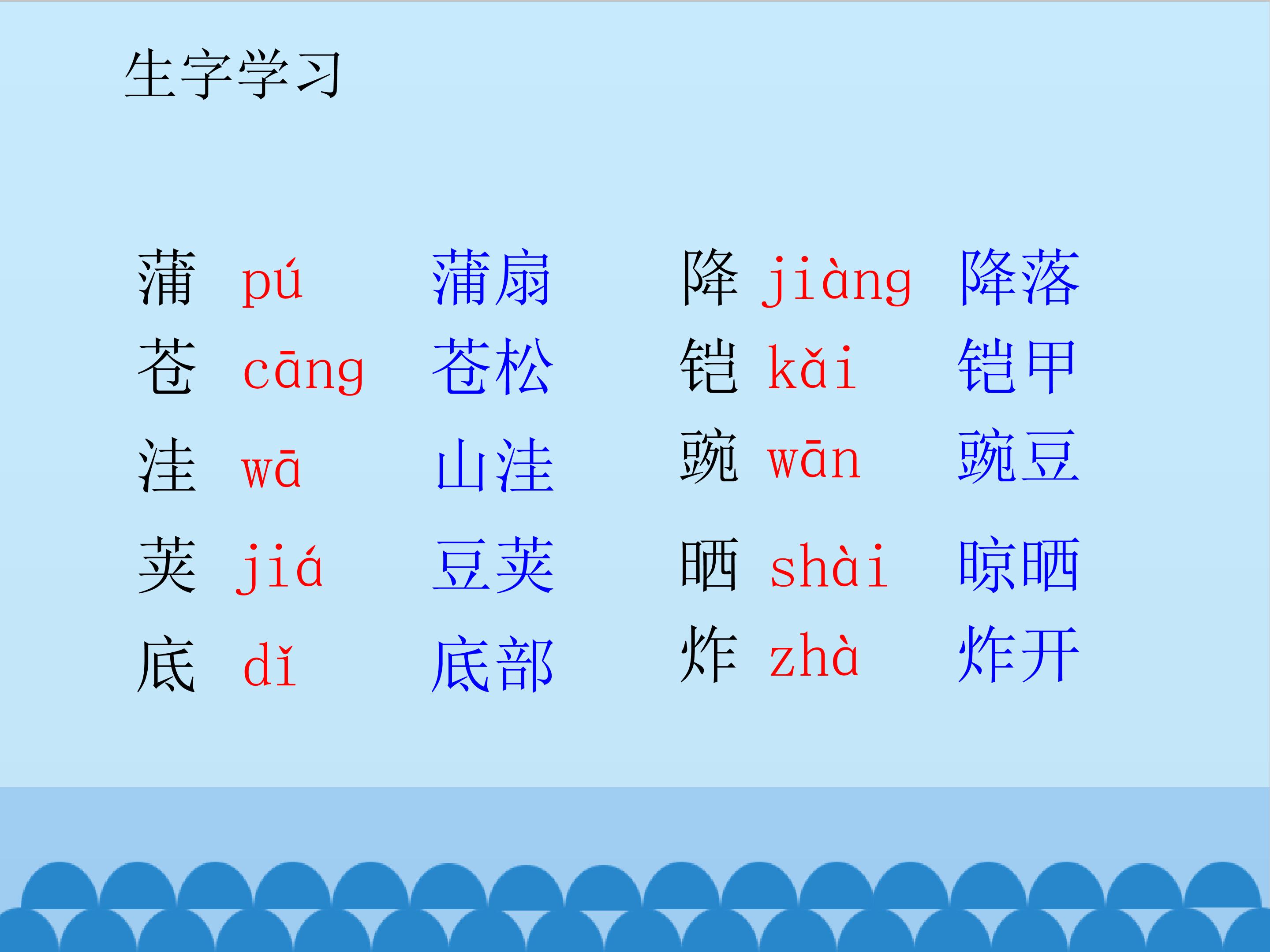 生字学习

蒲 pú 蒲扇

苍 cāng 苍松

洼 wā 山洼

荚 jiá 豆荚

底 dǐ 底部

降 jiàng 降落

铠 kǎi 铠甲

豌 wān 豌豆

晒 shài 晾晒

炸 zhà 炸开